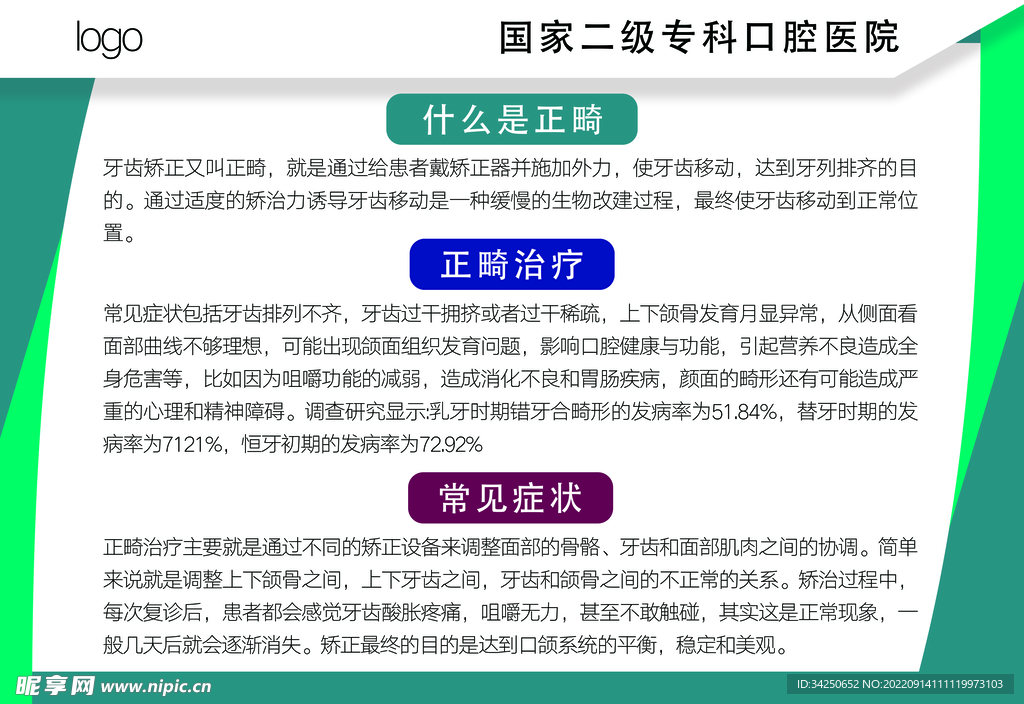 logo

国家二级专科口腔医院

什么是正畸

牙齿矫正又叫正畸，就是通过给患者戴矫正器并施加外力，使牙齿移动，达到牙列排齐的目的。通过适度的矫治力诱导牙齿移动是一种缓慢的生物改建过程，最终使牙齿移动到正常位置。

正畸治疗

常见症状包括牙齿排列不齐，牙齿过干拥挤或者过干稀疏，上下颌骨发育月显异常，从侧面看面部曲线不够理想，可能出现颌面组织发育问题，影响口腔健康与功能，引起营养不良造成全身危害等，比如因为咀嚼功能的减弱，造成消化不良和胃肠疾病，颜面的畸形还有可能造成严重的心理和精神障碍。调查研究显示:乳牙时期错牙合畸形的发病率为51.84%，替牙时期的发病率为7121%，恒牙初期的发病率为72.92%

常见症状

正畸治疗主要就是通过不同的矫正设备来调整面部的骨骼、牙齿和面部肌肉之间的协调。简单来说就是调整上下颌骨之间，上下牙齿之间，牙齿和颌骨之间的不正常的关系。矫治过程中，每次复诊后，患者都会感觉牙齿酸胀疼痛，咀嚼无力，甚至不敢触碰，其实这是正常现象，一般几天后就会逐渐消失。矫正最终的目的是达到口颌系统的平衡，稳定和美观。

昵享网 www.nipic.cn

ID:34250652 NO:20220914111119973103